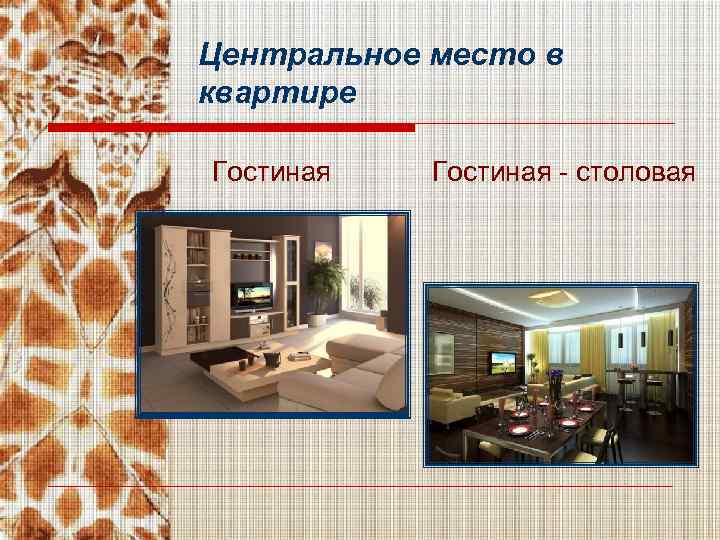 Центральное место в квартире

Гостиная

Гостиная - столовая